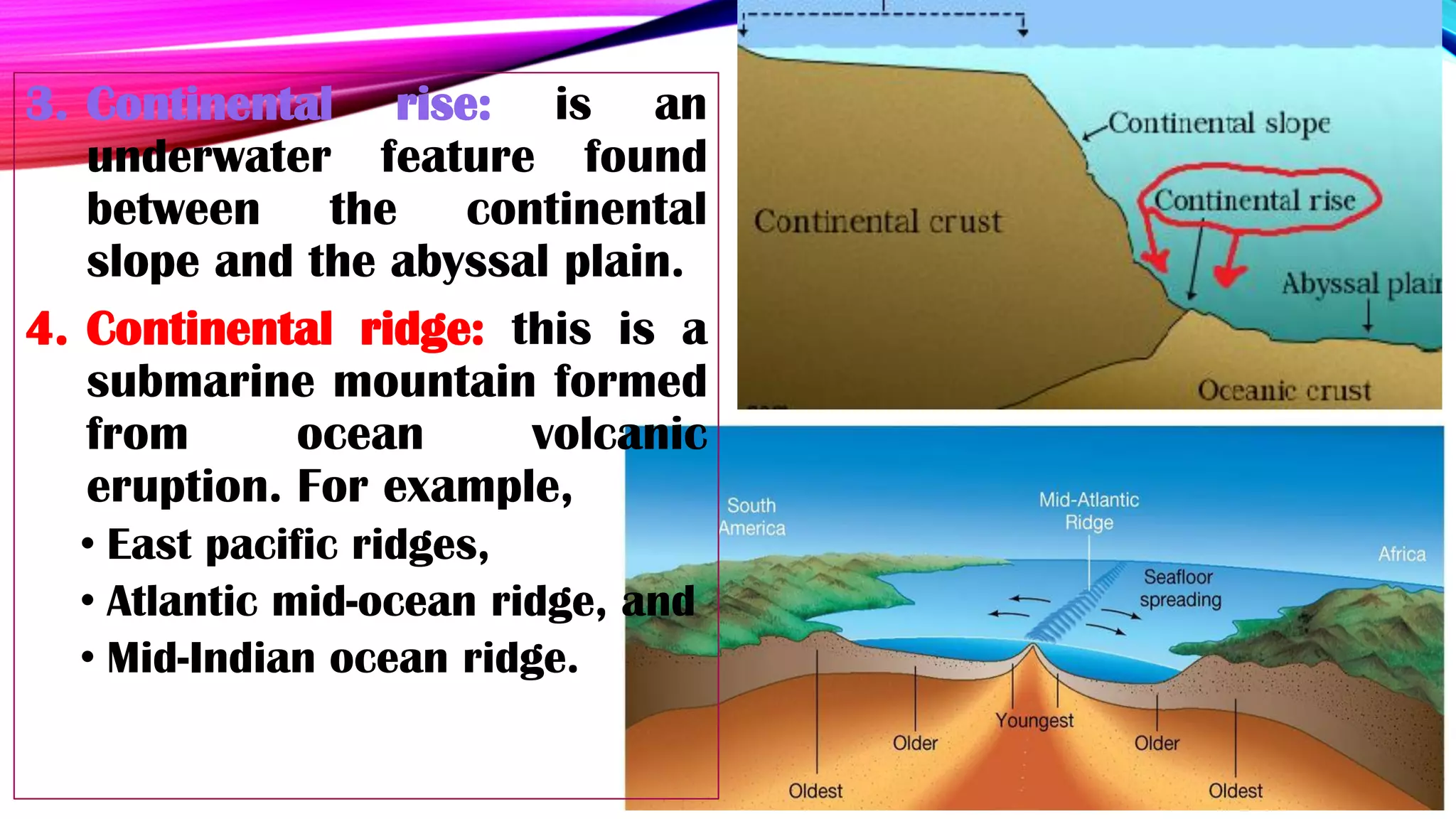 3. Continental rise: is an underwater feature found between the continental slope and the abyssal plain.

4. Continental ridge: this is a submarine mountain formed from ocean volcanic eruption. For example,

• East pacific ridges,
• Atlantic mid-ocean ridge, and
• Mid-Indian ocean ridge.

Continental slope
Continental rise
Continental crust
Abyssal plai
Oceanic crust

South America
Mid-Atlantic Ridge
Africa
Seafloor spreading
Youngest
Older
Older
Oldest
Oldest